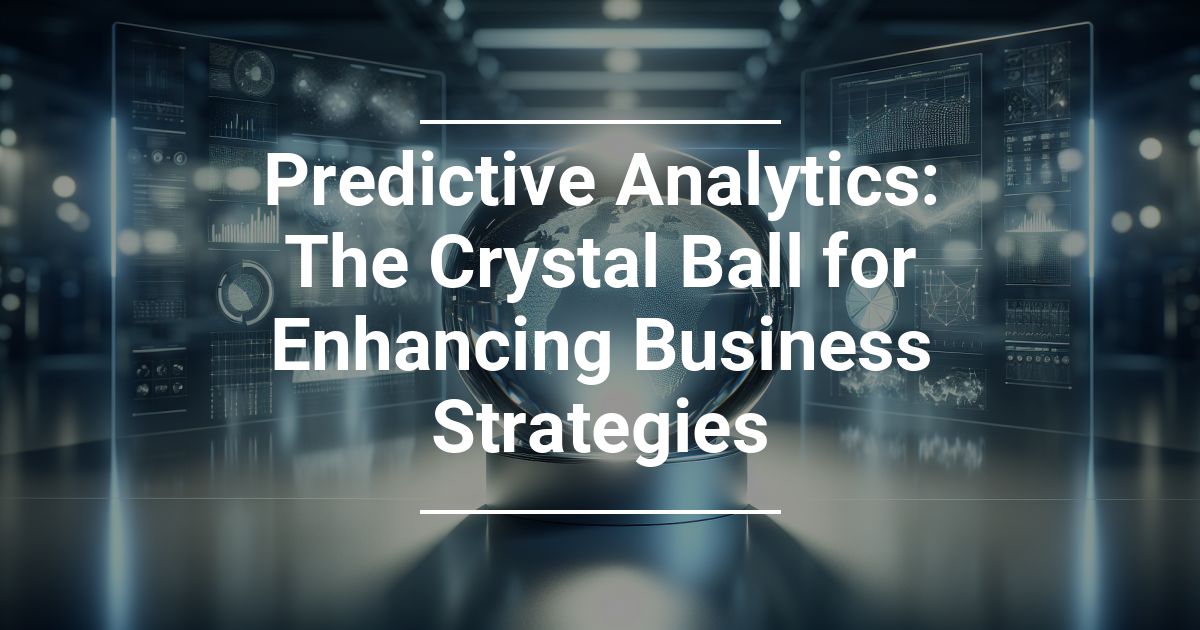 Predictive Analytics: The Crystal Ball for Enhancing Business Strategies